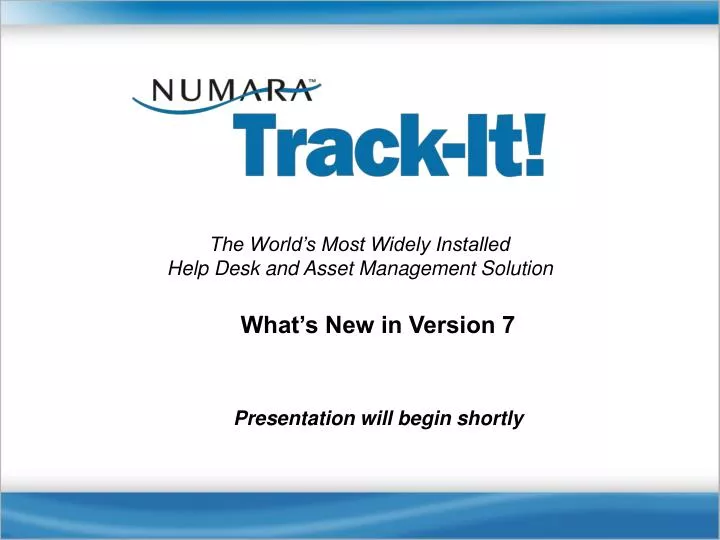 NUMARA™

Track-It!

The World's Most Widely Installed
Help Desk and Asset Management Solution

What's New in Version 7

Presentation will begin shortly